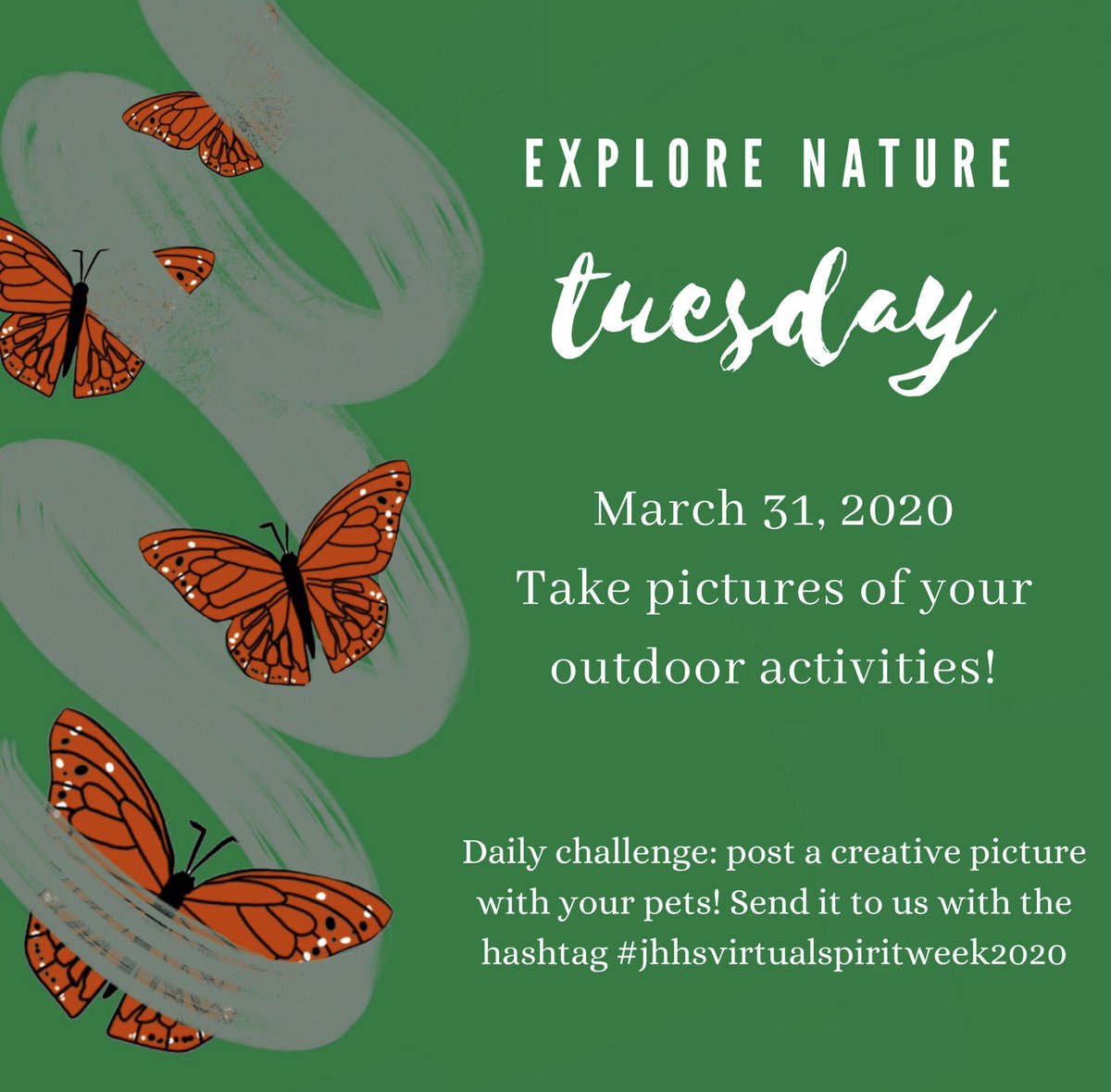 EXPLORE NATURE
tuesday

March 31, 2020
Take pictures of your outdoor activities!

Daily challenge: post a creative picture with your pets! Send it to us with the hashtag #jhhsvirtualspiritweek2020